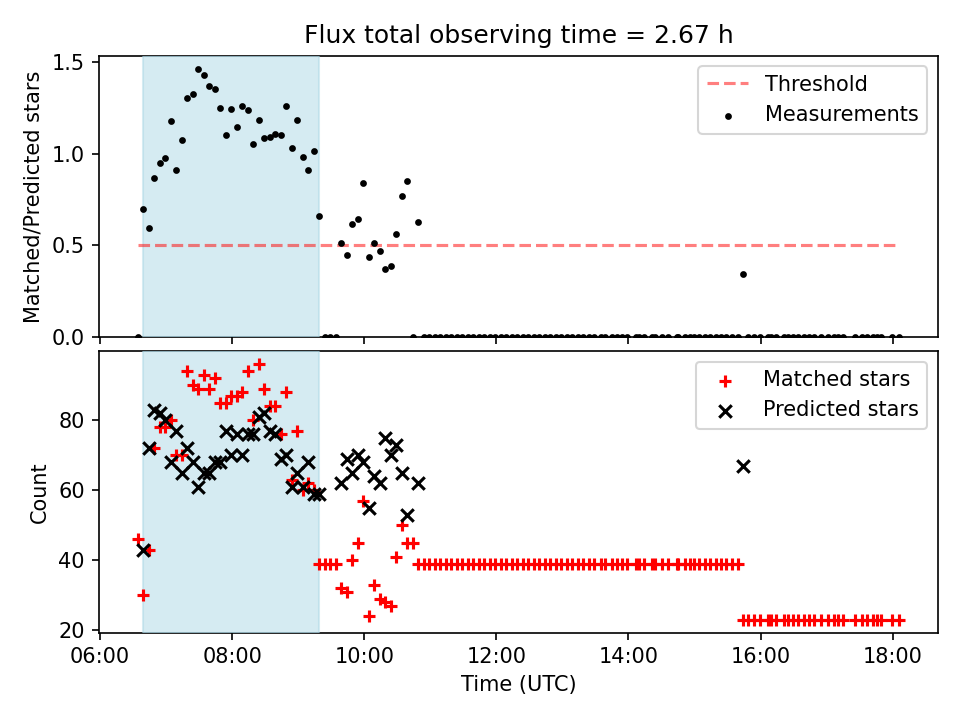 Flux total observing time = 2.67 h

Matched/Predicted stars

1.5
1.0
0.5
0.0

Threshold
Measurements

Count

80
60
40
20

Matched stars
Predicted stars

06:00
08:00
10:00
12:00
14:00
16:00
18:00

Time (UTC)